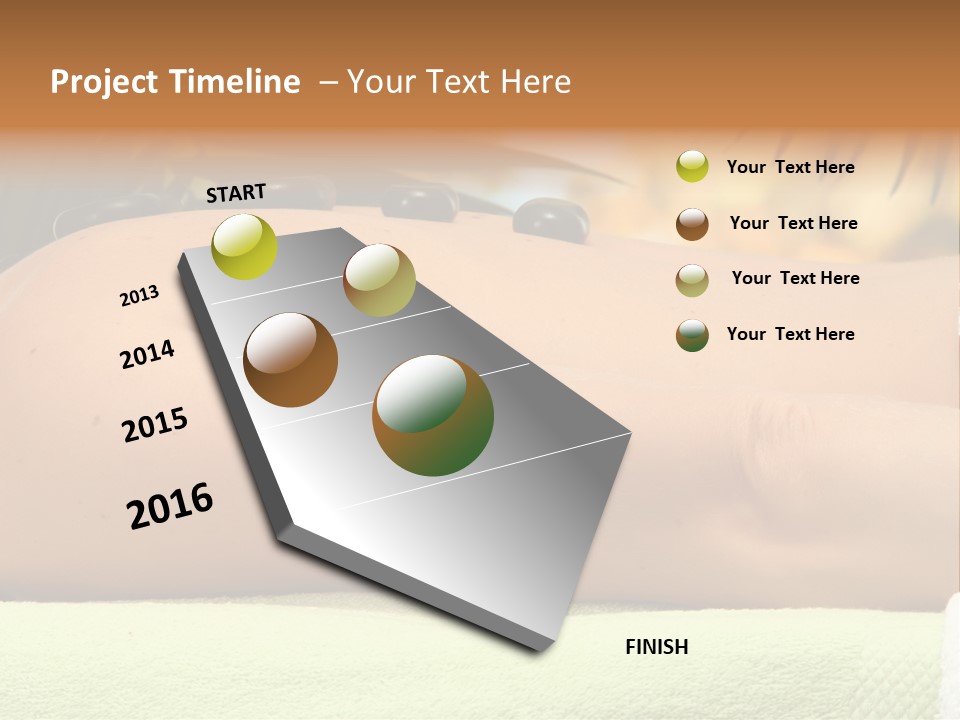 Project Timeline – Your Text Here

START

2013

2014

2015

2016

FINISH

Your Text Here

Your Text Here

Your Text Here

Your Text Here